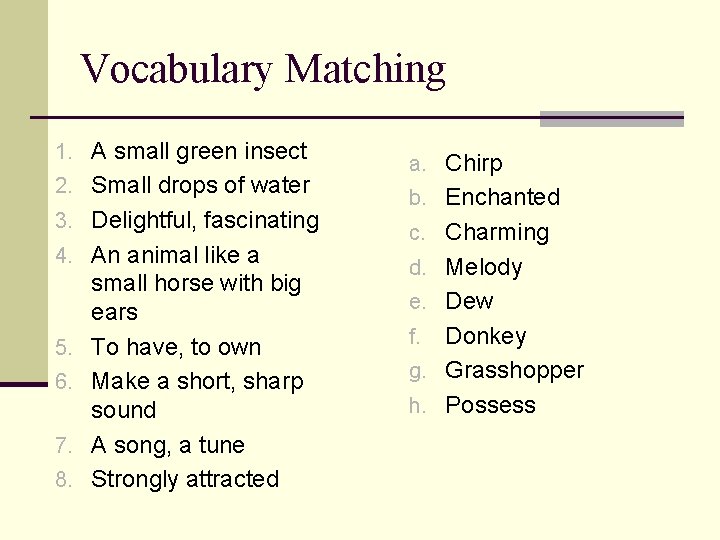 Vocabulary Matching

1. A small green insect
2. Small drops of water
3. Delightful, fascinating
4. An animal like a small horse with big ears
5. To have, to own
6. Make a short, sharp sound
7. A song, a tune
8. Strongly attracted

a. Chirp
b. Enchanted
c. Charming
d. Melody
e. Dew
f. Donkey
g. Grasshopper
h. Possess